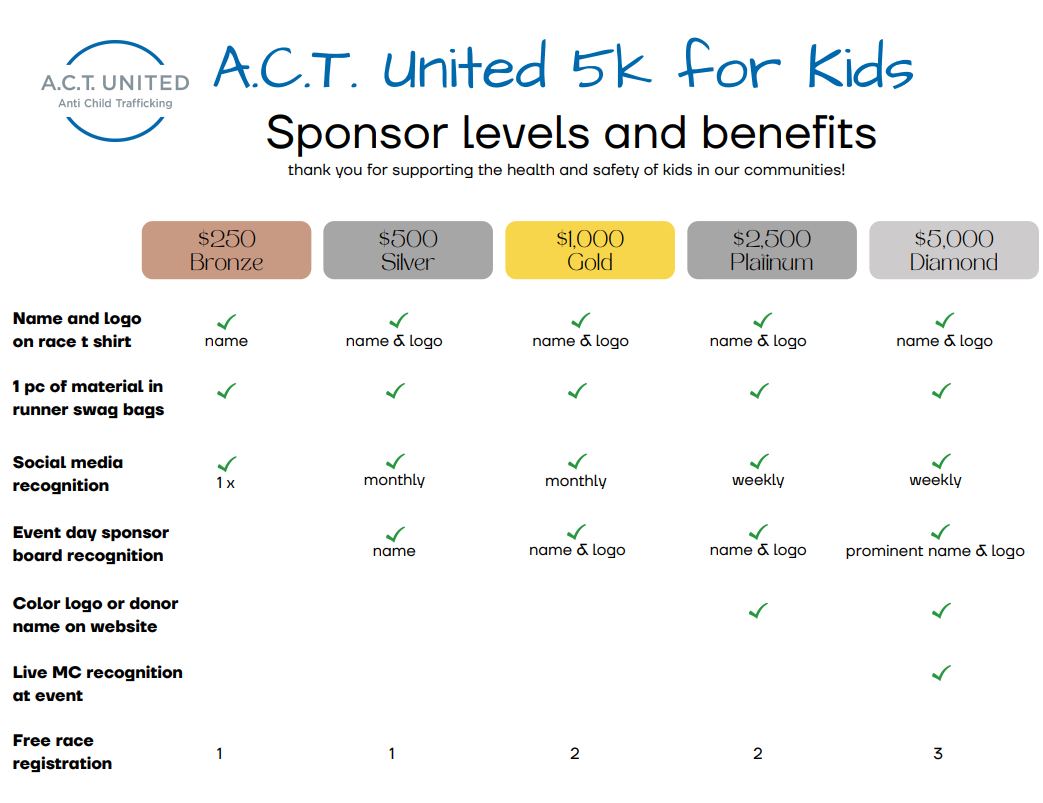 A.C.T. UNITED
Anti Child Trafficking

A.C.T. United 5k for Kids

Sponsor levels and benefits

thank you for supporting the health and safety of kids in our communities!

| | \$250 Bronze | \$500 Silver | \$1,000 Gold | \$2,500 Platinum | \$5,000 Diamond |
|---|---|---|---|---|---|
| Name and logo on race t shirt | ✓ name | ✓ name & logo | ✓ name & logo | ✓ name & logo | ✓ name & logo |
| 1 pc of material in runner swag bags | ✓ | ✓ | ✓ | ✓ | ✓ |
| Social media recognition | ✓ 1 x | ✓ monthly | ✓ monthly | ✓ weekly | ✓ weekly |
| Event day sponsor board recognition | | ✓ name | ✓ name & logo | ✓ name & logo | ✓ prominent name & logo |
| Color logo or donor name on website | | | | ✓ | ✓ |
| Live MC recognition at event | | | | | ✓ |
| Free race registration | 1 | 1 | 2 | 2 | 3 |